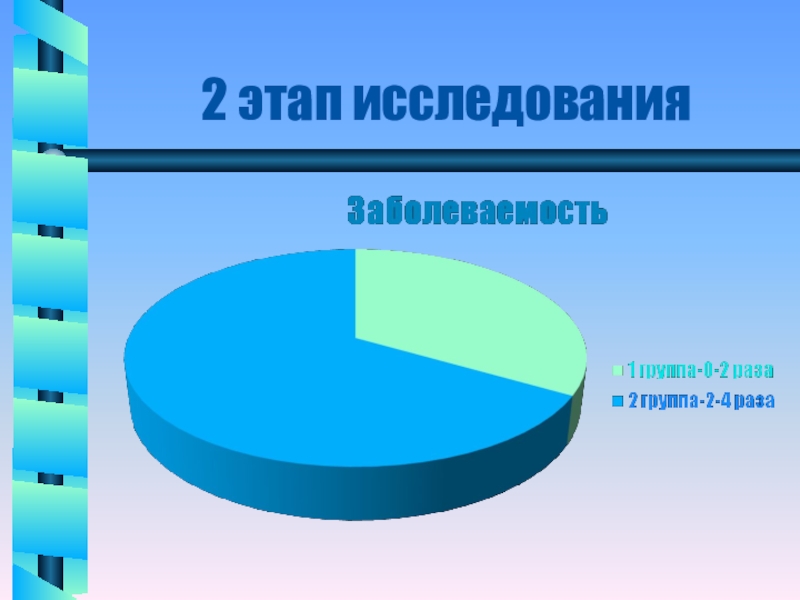 2 этап исследования

Заболеваемость

1 группа-0-2 раза
2 группа-2-4 раза